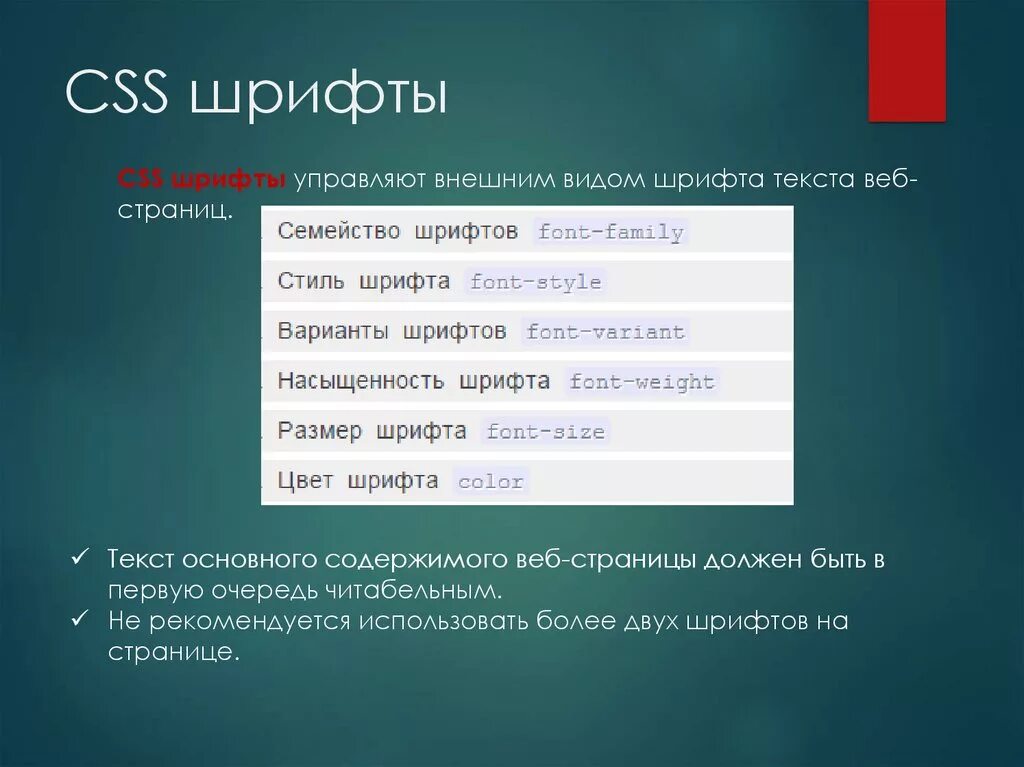 CSS шрифты

CSS шрифты управляют внешним видом шрифта текста веб-страниц.

Семейство шрифтов font-family

Стиль шрифта font-style

Варианты шрифтов font-variant

Насыщенность шрифта font-weight

Размер шрифта font-size

Цвет шрифта color

✓ Текст основного содержимого веб-страницы должен быть в первую очередь читабельным.
✓ Не рекомендуется использовать более двух шрифтов на странице.